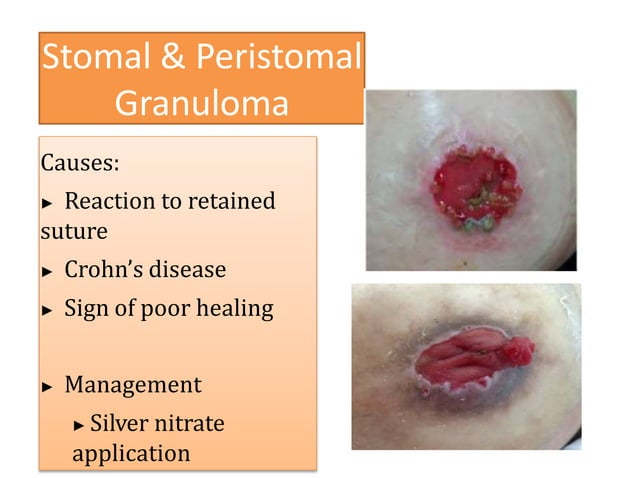 Stomal & Peristomal Granuloma

Causes:

▸ Reaction to retained suture

▸ Crohn's disease

▸ Sign of poor healing

▸ Management

▸ Silver nitrate application